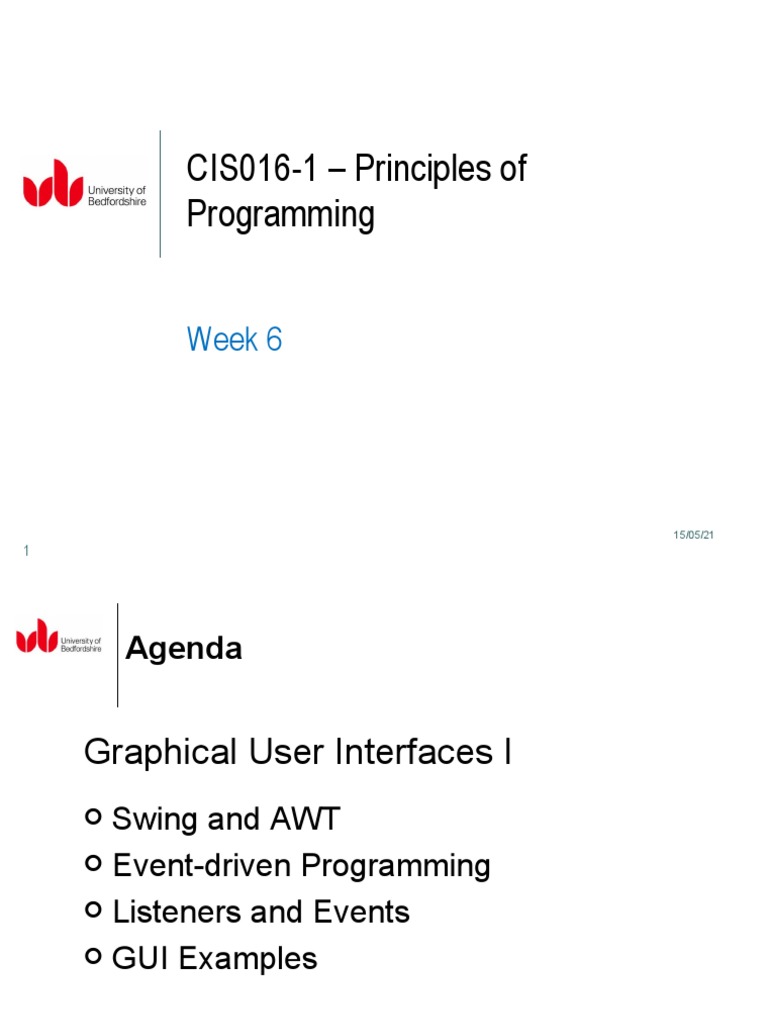 University of Bedfordshire

CIS016-1 – Principles of Programming

Week 6

15/05/21

1

University of Bedfordshire

Agenda

Graphical User Interfaces I

Swing and AWT

Event-driven Programming

Listeners and Events

GUI Examples